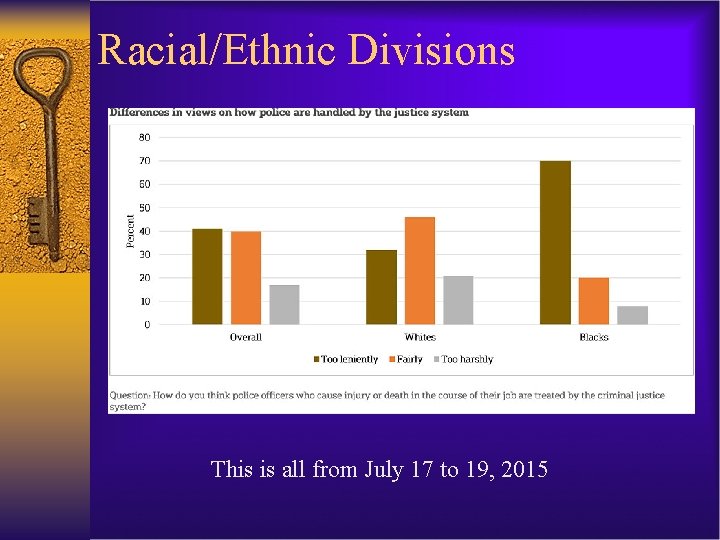 Racial/Ethnic Divisions

Differences in views on how police are handled by the justice system

80
70
60
50
40
30
20
10
0

Percent

Overall
Whites
Blacks

Too leniently
Fairly
Too harshly

Question: How do you think police officers who cause injury or death in the course of their job are treated by the criminal justice system?

This is all from July 17 to 19, 2015